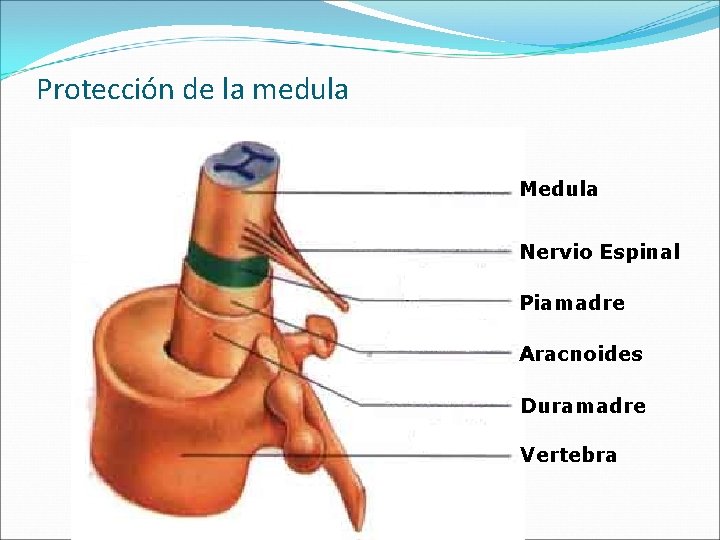 Protección de la medula

Medula
Nervio Espinal
Piamadre
Aracnoides
Duramadre
Vertebra